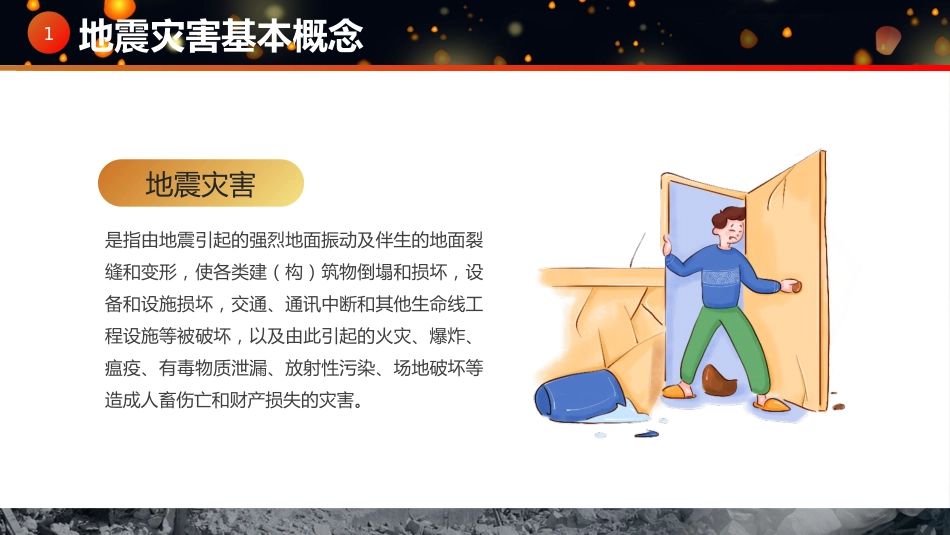 1 地震灾害基本概念

地震灾害

是指由地震引起的强烈地面振动及伴生的地面裂缝和变形，使各类建（构）筑物倒塌和损坏，设备和设施损坏，交通、通讯中断和其他生命线工程设施等被破坏，以及由此引起的火灾、爆炸、瘟疫、有毒物质泄漏、放射性污染、场地破坏等造成人畜伤亡和财产损失的灾害。